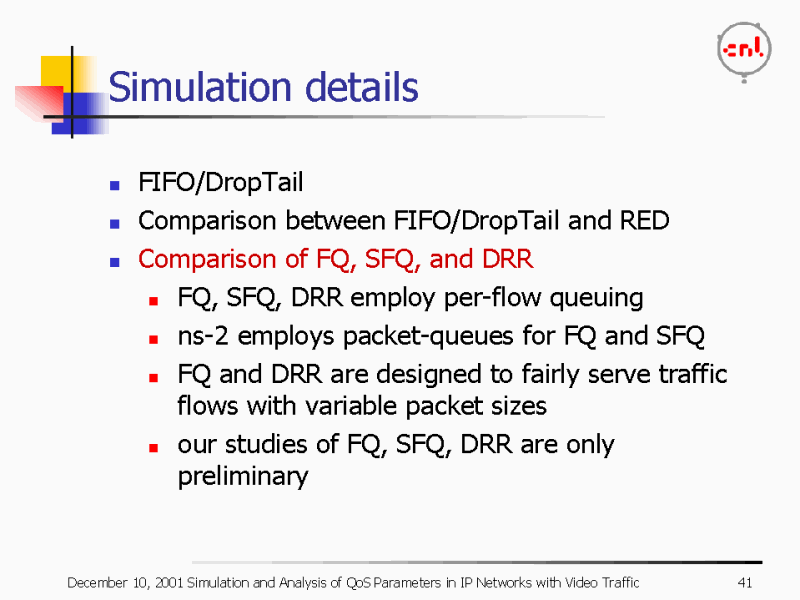 cnl

Simulation details

- FIFO/DropTail
- Comparison between FIFO/DropTail and RED
- Comparison of FQ, SFQ, and DRR
  - FQ, SFQ, DRR employ per-flow queuing
  - ns-2 employs packet-queues for FQ and SFQ
  - FQ and DRR are designed to fairly serve traffic flows with variable packet sizes
  - our studies of FQ, SFQ, DRR are only preliminary

December 10, 2001 Simulation and Analysis of QoS Parameters in IP Networks with Video Traffic

41